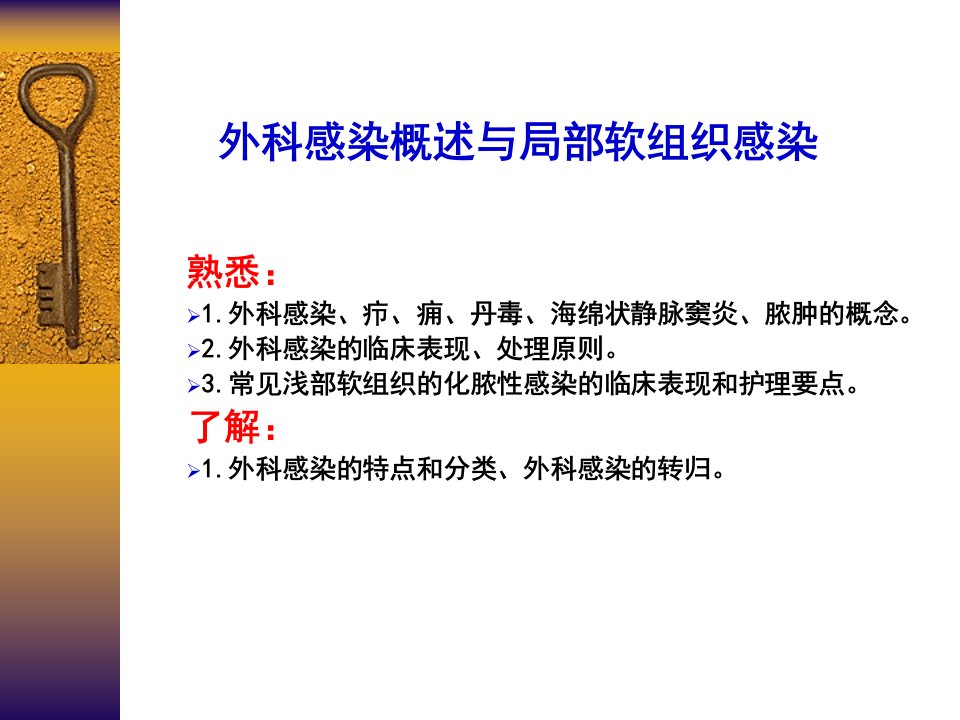 外科感染概述与局部软组织感染

熟悉：

➢1.外科感染、疖、痈、丹毒、海绵状静脉窦炎、脓肿的概念。

➢2.外科感染的临床表现、处理原则。

➢3.常见浅部软组织的化脓性感染的临床表现和护理要点。

了解：

➢1.外科感染的特点和分类、外科感染的转归。